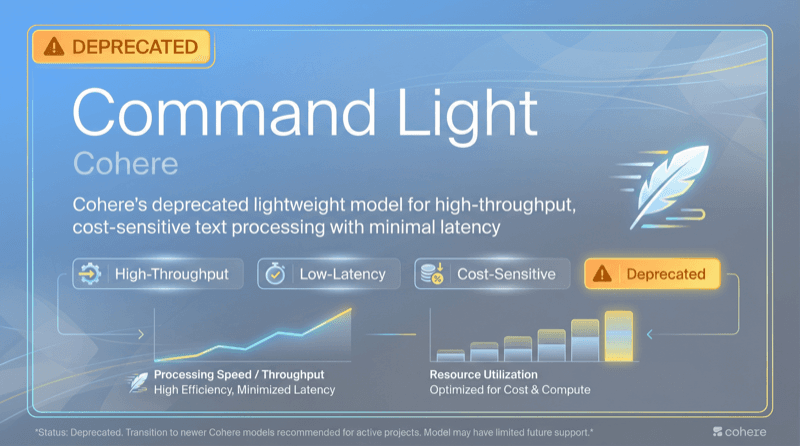 DEPRECATED

Command Light

Cohere

Cohere's deprecated lightweight model for high-throughput, cost-sensitive text processing with minimal latency

High-Throughput

Low-Latency

Cost-Sensitive

Deprecated

Processing Speed / Throughput
High Efficiency, Minimized Latency

Resource Utilization
Optimized for Cost & Compute

*Status: Deprecated. Transition to newer Cohere models recommended for active projects. Model may have limited future support.*

cohere